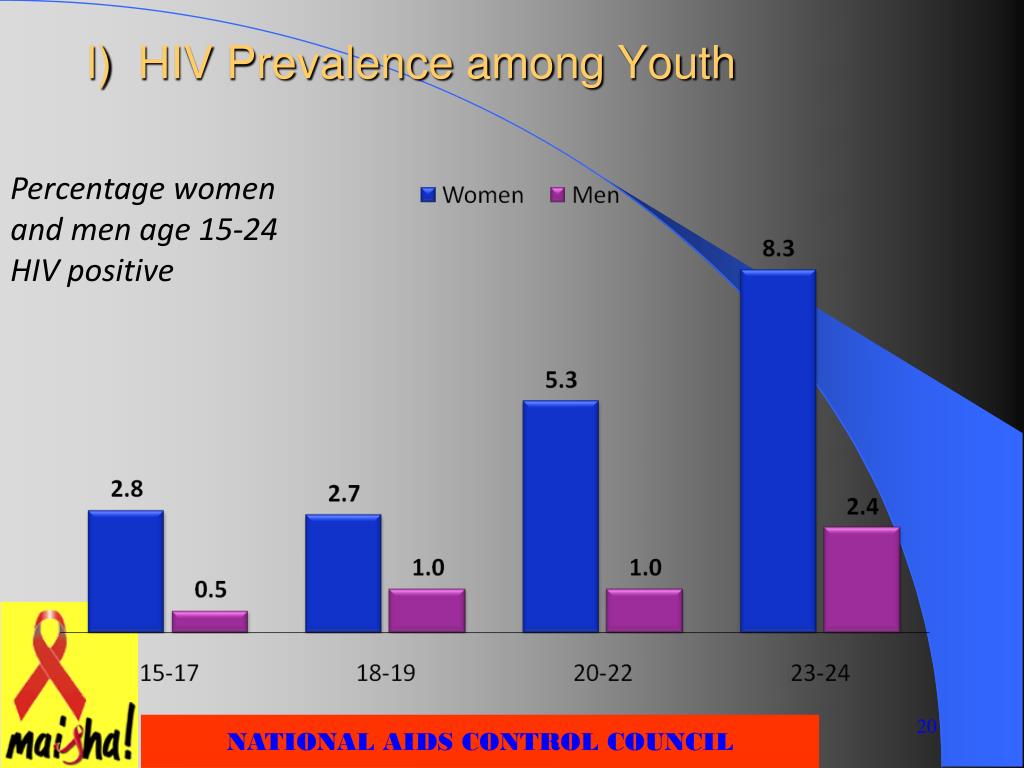 I) HIV Prevalence among Youth

Percentage women and men age 15-24 HIV positive

Women Men

2.8
0.5
2.7
1.0
5.3
1.0
8.3
2.4

15-17
18-19
20-22
23-24

maisha!

NATIONAL AIDS CONTROL COUNCIL

20